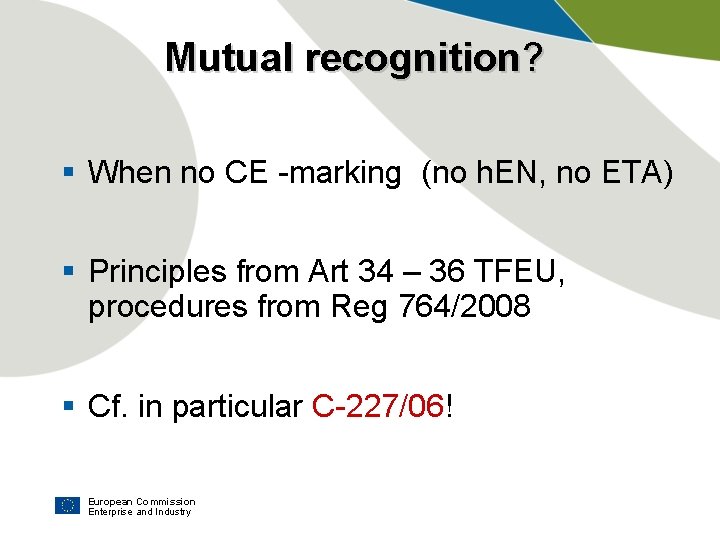 Mutual recognition?

▪ When no CE -marking (no hEN, no ETA)

▪ Principles from Art 34 – 36 TFEU, procedures from Reg 764/2008

▪ Cf. in particular C-227/06!

European Commission
Enterprise and Industry